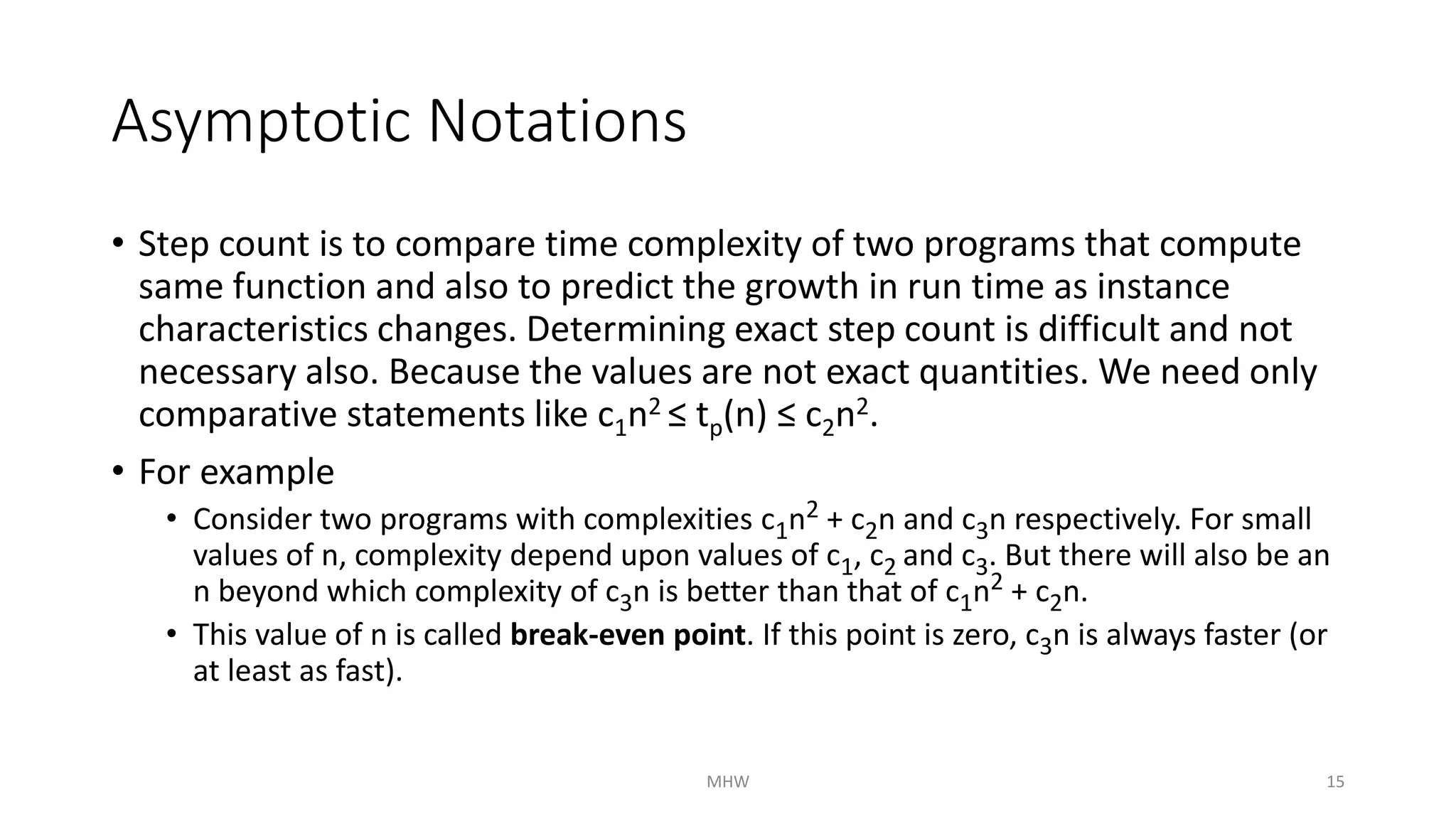 Asymptotic Notations

• Step count is to compare time complexity of two programs that compute same function and also to predict the growth in run time as instance characteristics changes. Determining exact step count is difficult and not necessary also. Because the values are not exact quantities. We need only comparative statements like $c_1n^2 \leq t_p(n) \leq c_2n^2$.

• For example

• Consider two programs with complexities $c_1n^2 + c_2n$ and $c_3n$ respectively. For small values of n, complexity depend upon values of $c_1$, $c_2$ and $c_3$. But there will also be an n beyond which complexity of $c_3n$ is better than that of $c_1n^2 + c_2n$.

• This value of n is called **break-even point**. If this point is zero, $c_3n$ is always faster (or at least as fast).

MHW

15